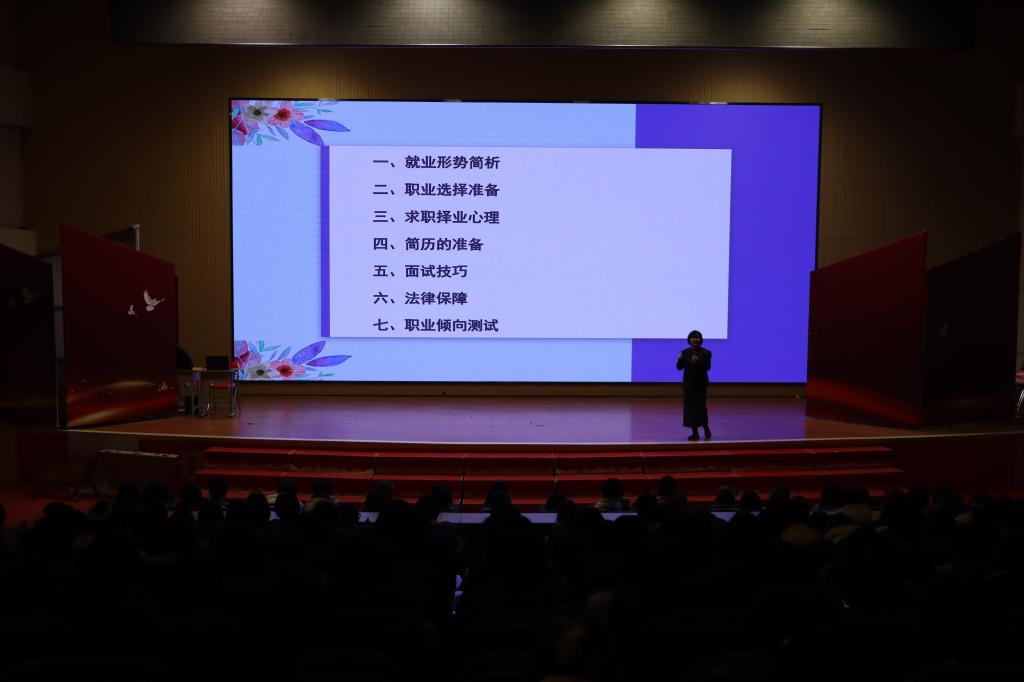 一、就业形势简析
二、职业选择准备
三、求职择业心理
四、简历的准备
五、面试技巧
六、法律保障
七、职业倾向测试